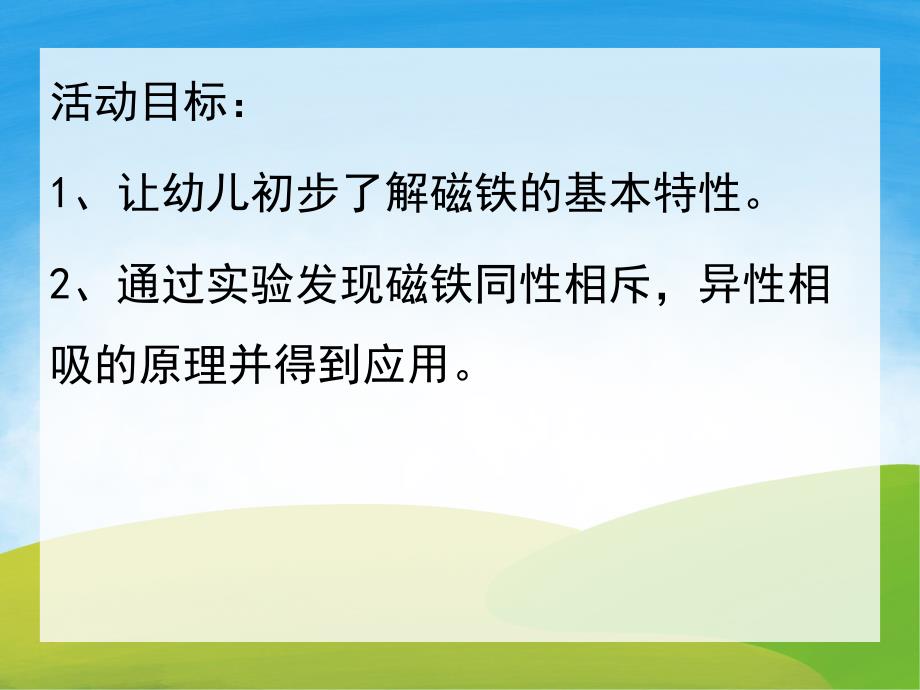 活动目标：

1、让幼儿初步了解磁铁的基本特性。

2、通过实验发现磁铁同性相斥，异性相吸的原理并得到应用。